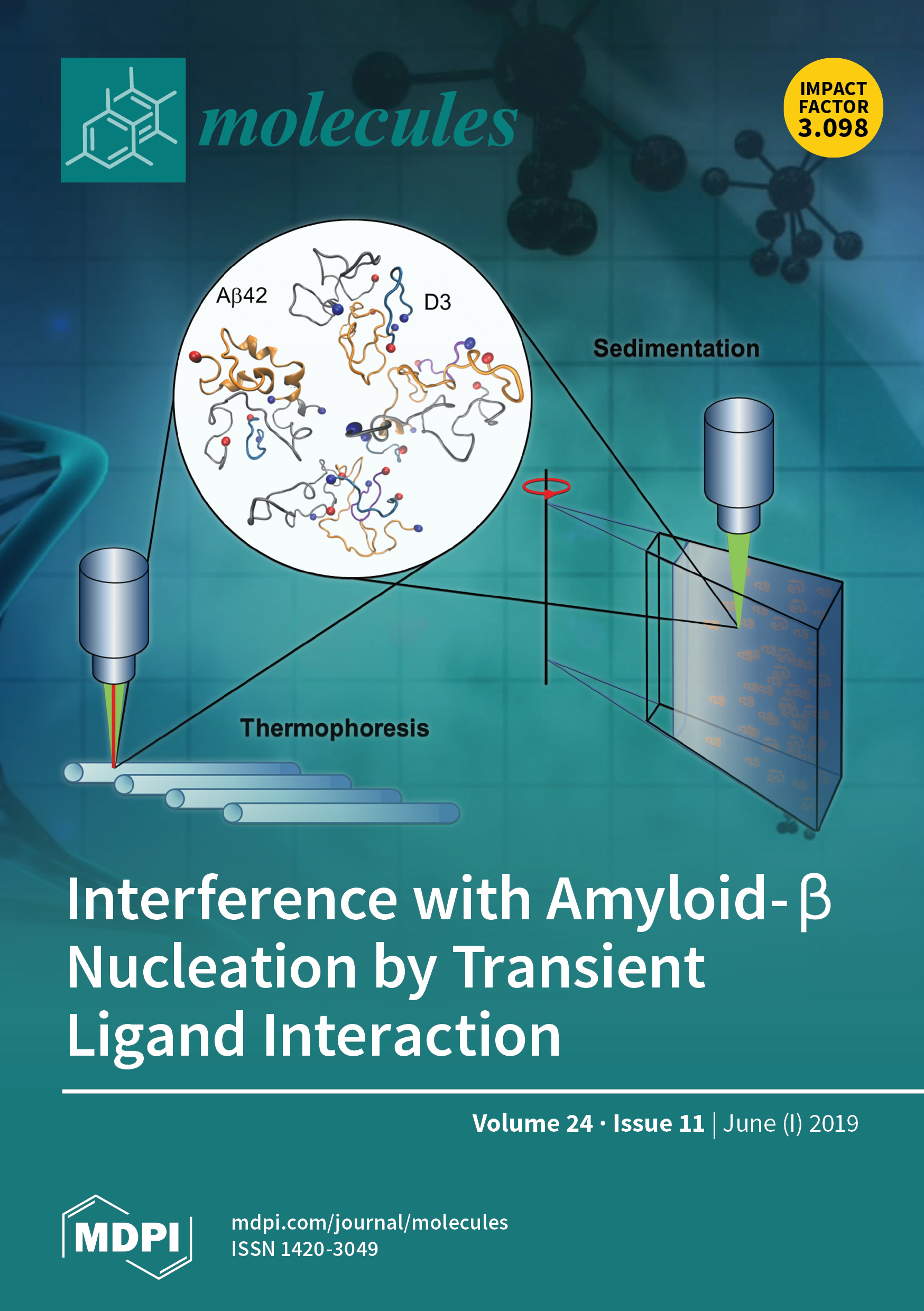 molecules

IMPACT FACTOR 3.098

Aβ42

D3

Sedimentation

Thermophoresis

Interference with Amyloid-β Nucleation by Transient Ligand Interaction

Volume 24 · Issue 11 | June (I) 2019

MDPI

mdpi.com/journal/molecules
ISSN 1420-3049